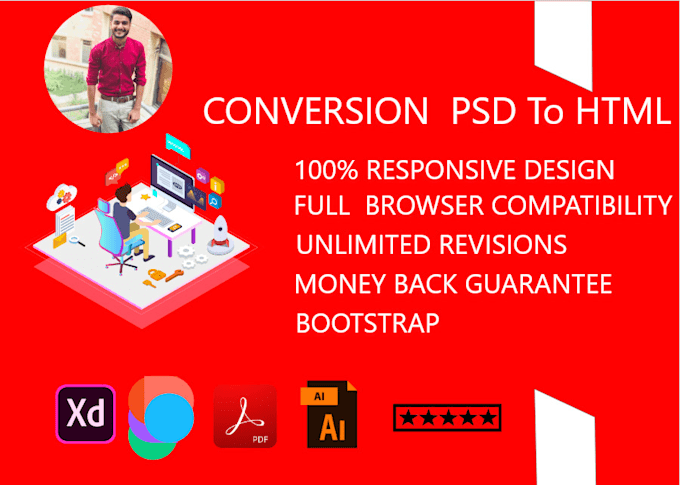 CONVERSION PSD To HTML

100% RESPONSIVE DESIGN
FULL BROWSER COMPATIBILITY
UNLIMITED REVISIONS
MONEY BACK GUARANTEE
BOOTSTRAP

Xd

PDF

AI
Ai

★★★★★